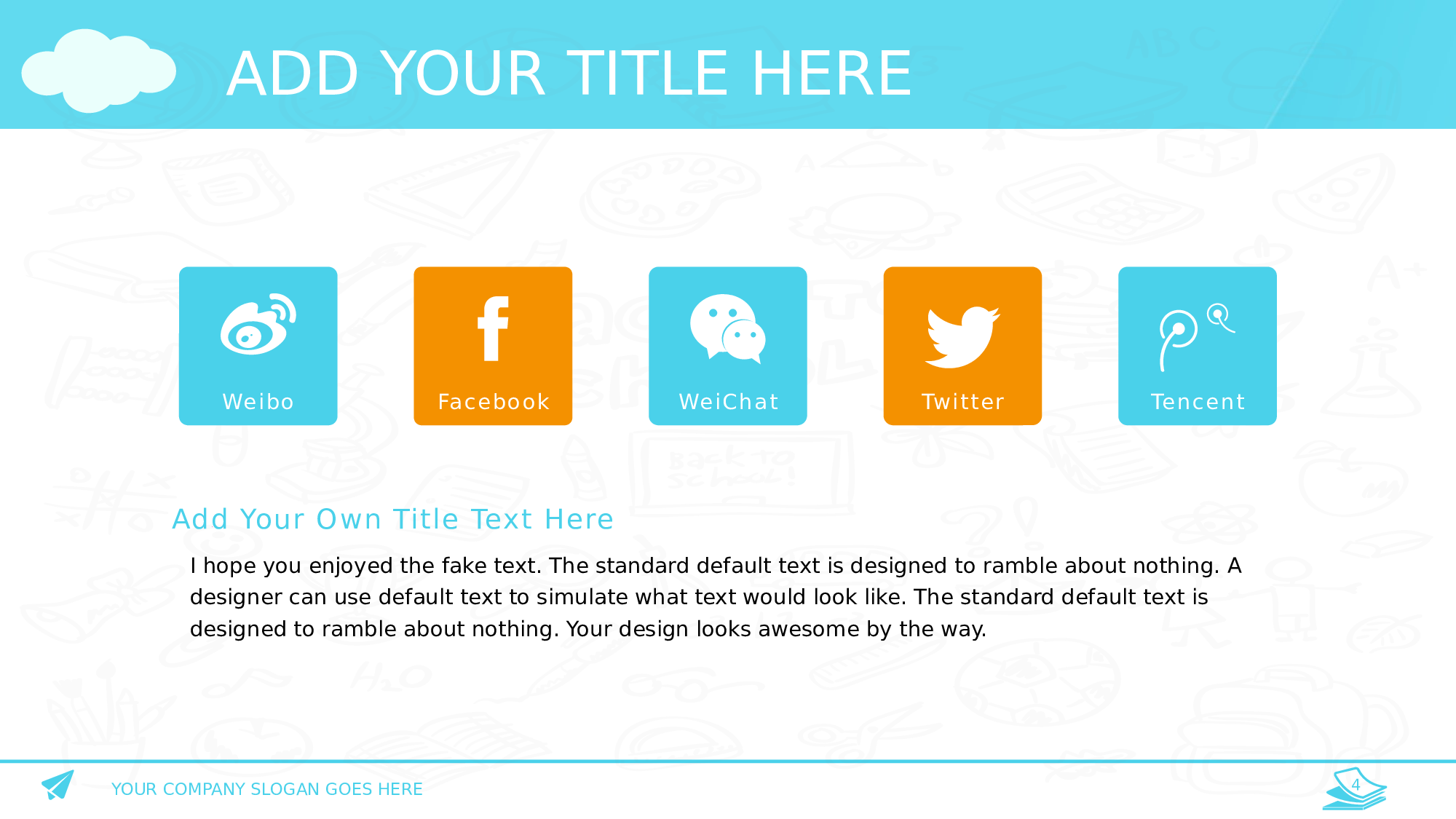 ADD YOUR TITLE HERE

Weibo

Facebook

WeiChat

Twitter

Tencent

Add Your Own Title Text Here

I hope you enjoyed the fake text. The standard default text is designed to ramble about nothing. A designer can use default text to simulate what text would look like. The standard default text is designed to ramble about nothing. Your design looks awesome by the way.

YOUR COMPANY SLOGAN GOES HERE

4